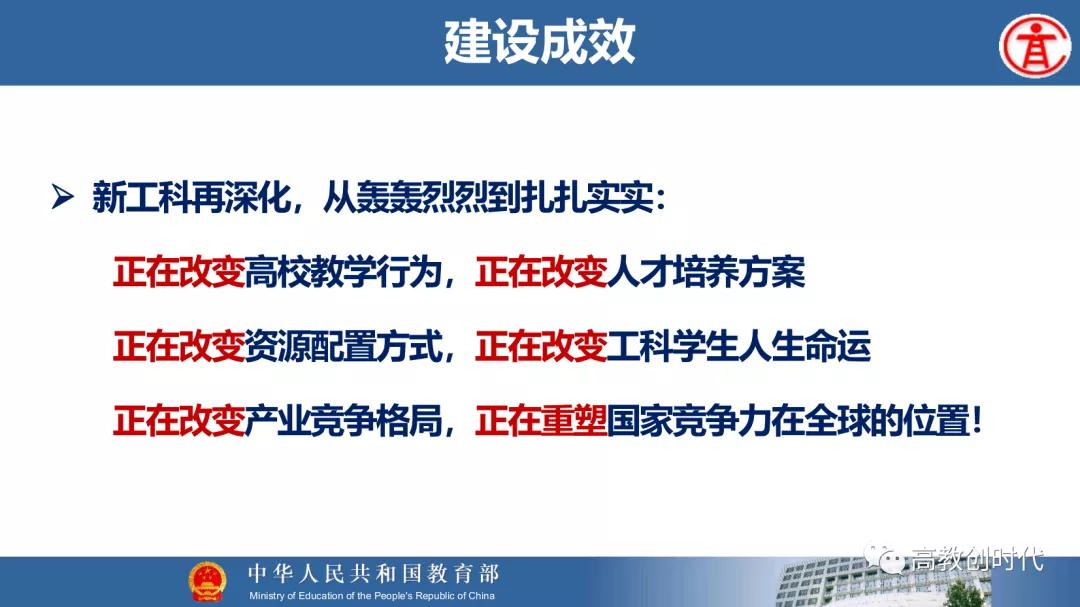 建设成效

➢ 新工科再深化，从轰轰烈烈到扎扎实实：

正在改变高校教学行为，正在改变人才培养方案

正在改变资源配置方式，正在改变工科学生人生命运

正在改变产业竞争格局，正在重塑国家竞争力在全球的位置！

中华人民共和国教育部
Ministry of Education of the People's Republic of China

高教创时代